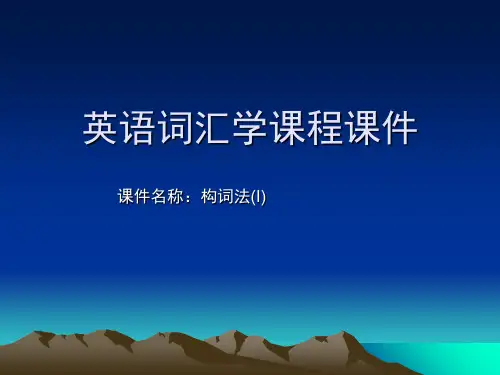 英语词汇学课程课件

课件名称：构词法(I)